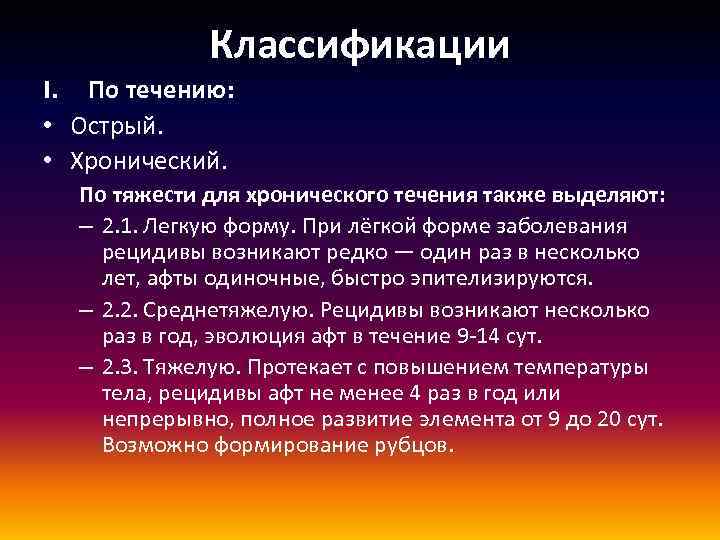 Классификации

I. По течению:

• Острый.

• Хронический.

По тяжести для хронического течения также выделяют:

– 2.1. Легкую форму. При лёгкой форме заболевания рецидивы возникают редко — один раз в несколько лет, афты одиночные, быстро эпителизируются.

– 2.2. Среднетяжелую. Рецидивы возникают несколько раз в год, эволюция афт в течение 9-14 сут.

– 2.3. Тяжелую. Протекает с повышением температуры тела, рецидивы афт не менее 4 раз в год или непрерывно, полное развитие элемента от 9 до 20 сут. Возможно формирование рубцов.